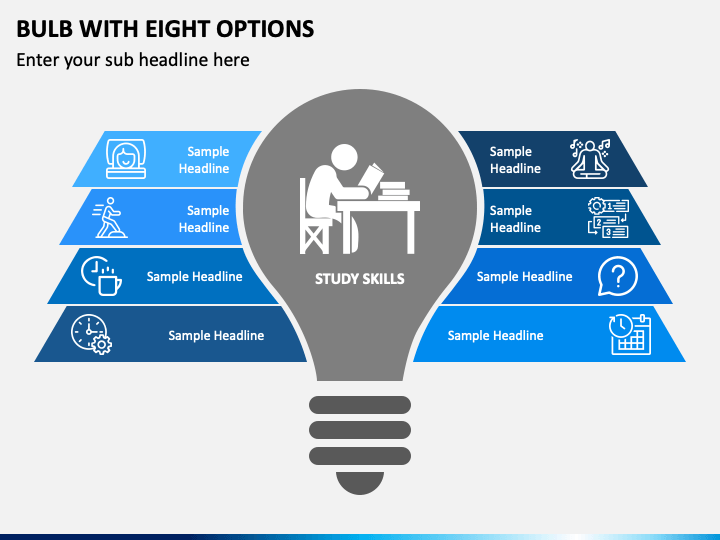 BULB WITH EIGHT OPTIONS

Enter your sub headline here

Sample Headline

Sample Headline

Sample Headline

Sample Headline

STUDY SKILLS

Sample Headline

1

2

3

Sample Headline

Sample Headline

Sample Headline